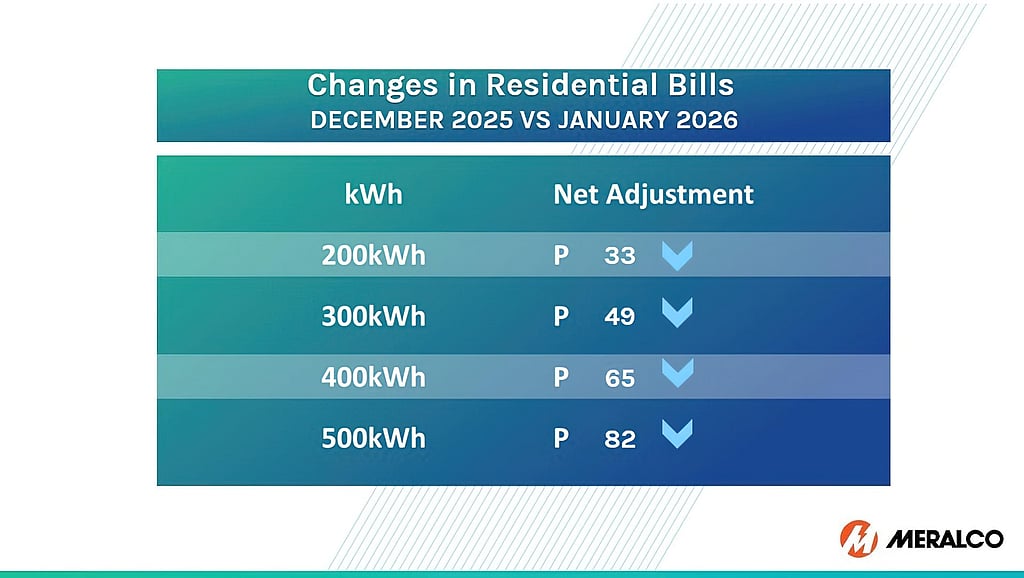 Changes in Residential Bills
DECEMBER 2025 VS JANUARY 2026

| kWh | Net Adjustment |
|---|---|
| 200kWh | P 33 |
| 300kWh | P 49 |
| 400kWh | P 65 |
| 500kWh | P 82 |

MERALCO